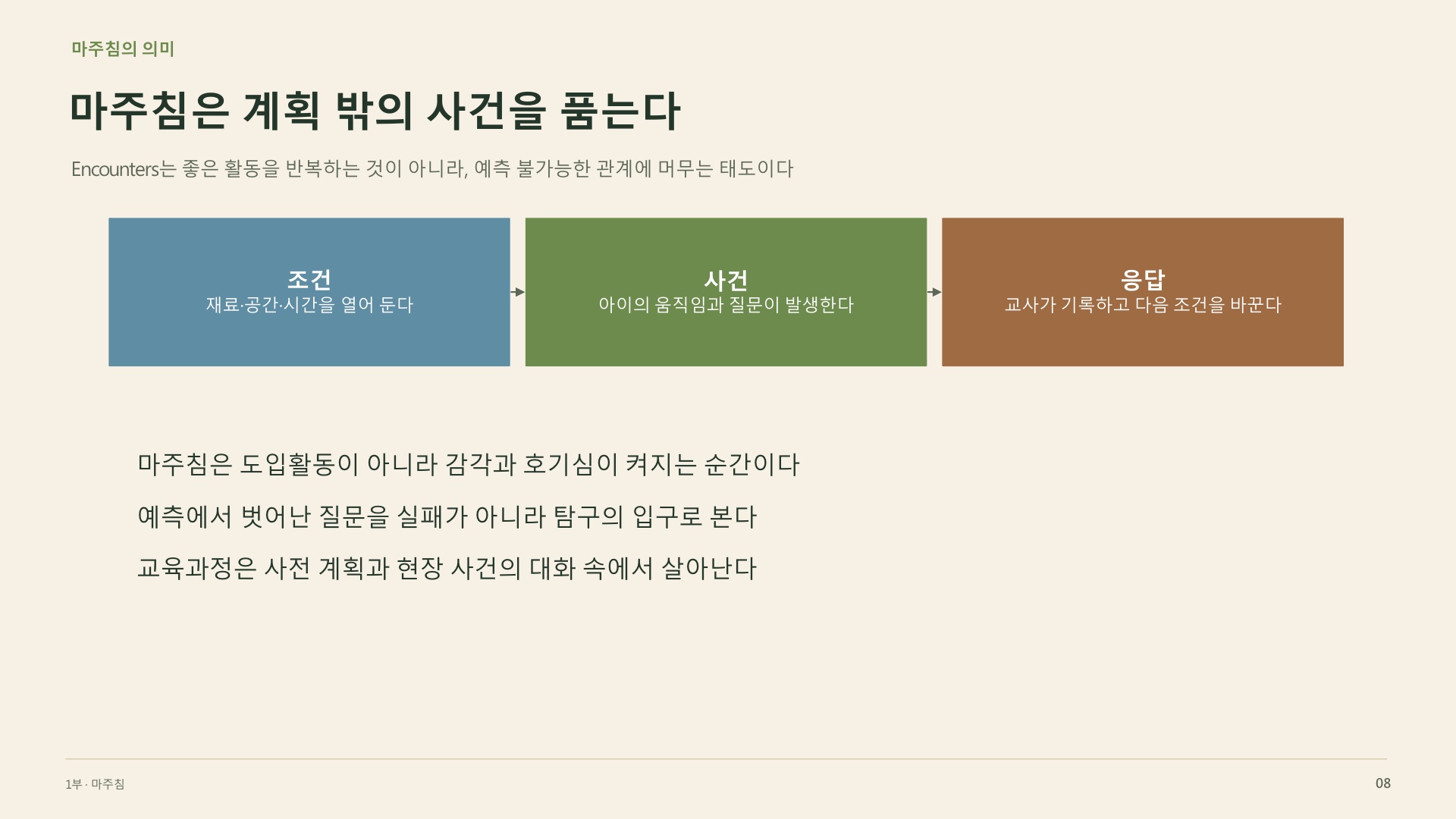 마주침의 의미

마주침은 계획 밖의 사건을 품는다

Encounters는 좋은 활동을 반복하는 것이 아니라, 예측 불가능한 관계에 머무는 태도이다

조건
재료·공간·시간을 열어 둔다

사건
아이의 움직임과 질문이 발생한다

응답
교사가 기록하고 다음 조건을 바꾼다

마주침은 도입활동이 아니라 감각과 호기심이 켜지는 순간이다

예측에서 벗어난 질문을 실패가 아니라 탐구의 입구로 본다

교육과정은 사전 계획과 현장 사건의 대화 속에서 살아난다

1부 · 마주침

08